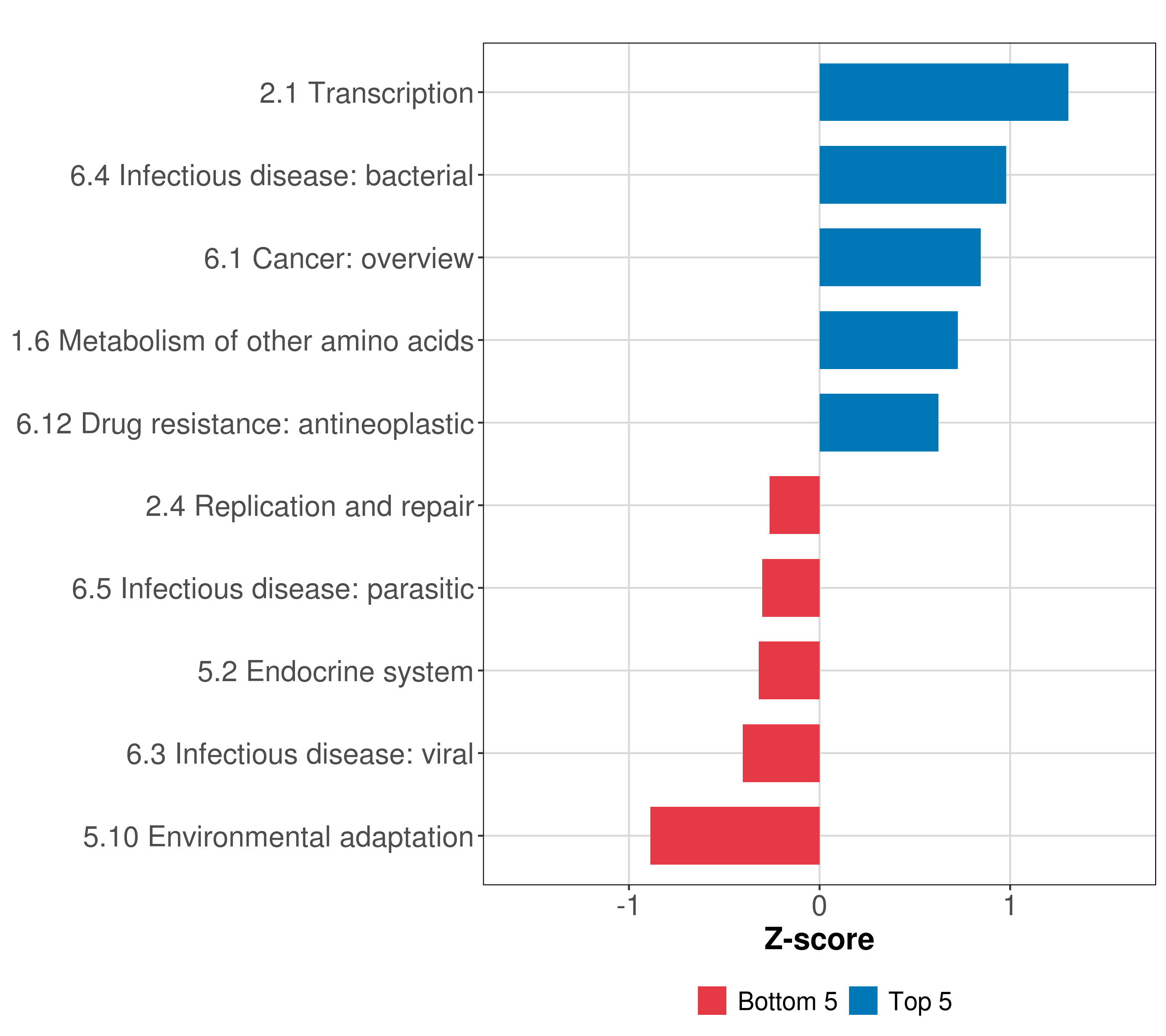 2.1 Transcription
6.4 Infectious disease: bacterial
6.1 Cancer: overview
1.6 Metabolism of other amino acids
6.12 Drug resistance: antineoplastic
2.4 Replication and repair
6.5 Infectious disease: parasitic
5.2 Endocrine system
6.3 Infectious disease: viral
5.10 Environmental adaptation

-1
0
1

Z-score

Bottom 5
Top 5